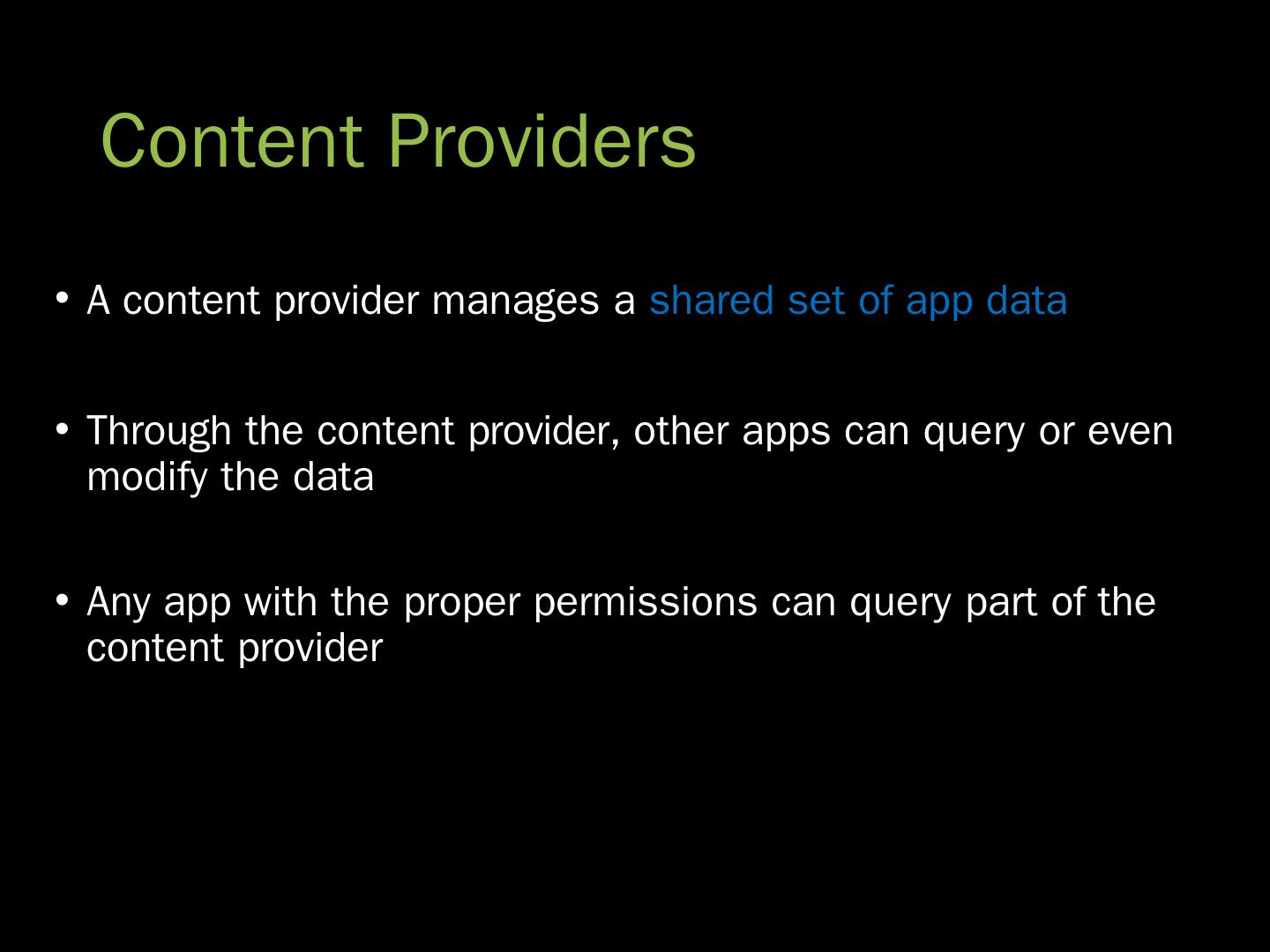 Content Providers

• A content provider manages a shared set of app data

• Through the content provider, other apps can query or even modify the data

• Any app with the proper permissions can query part of the content provider